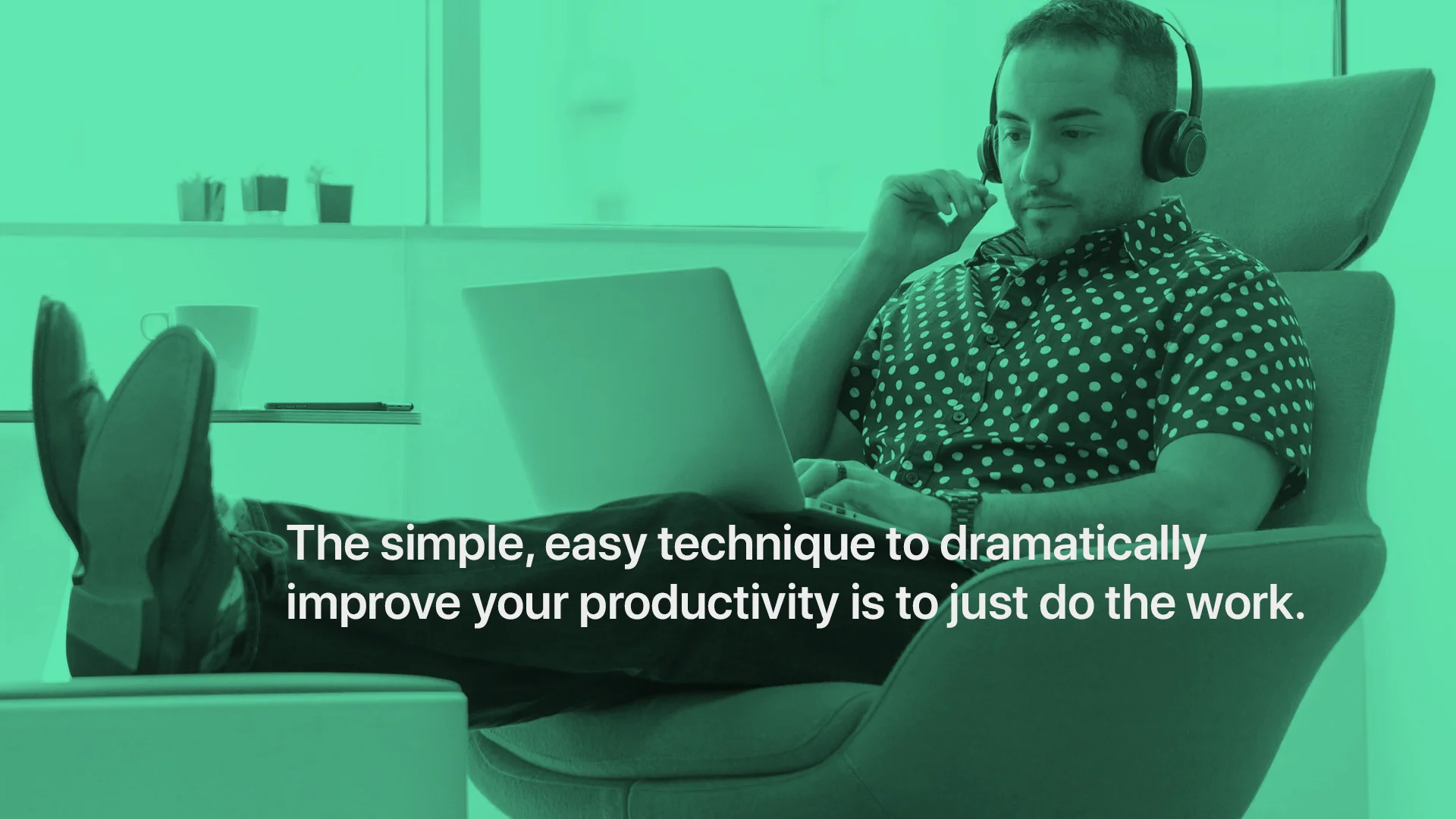 The simple, easy technique to dramatically improve your productivity is to just do the work.